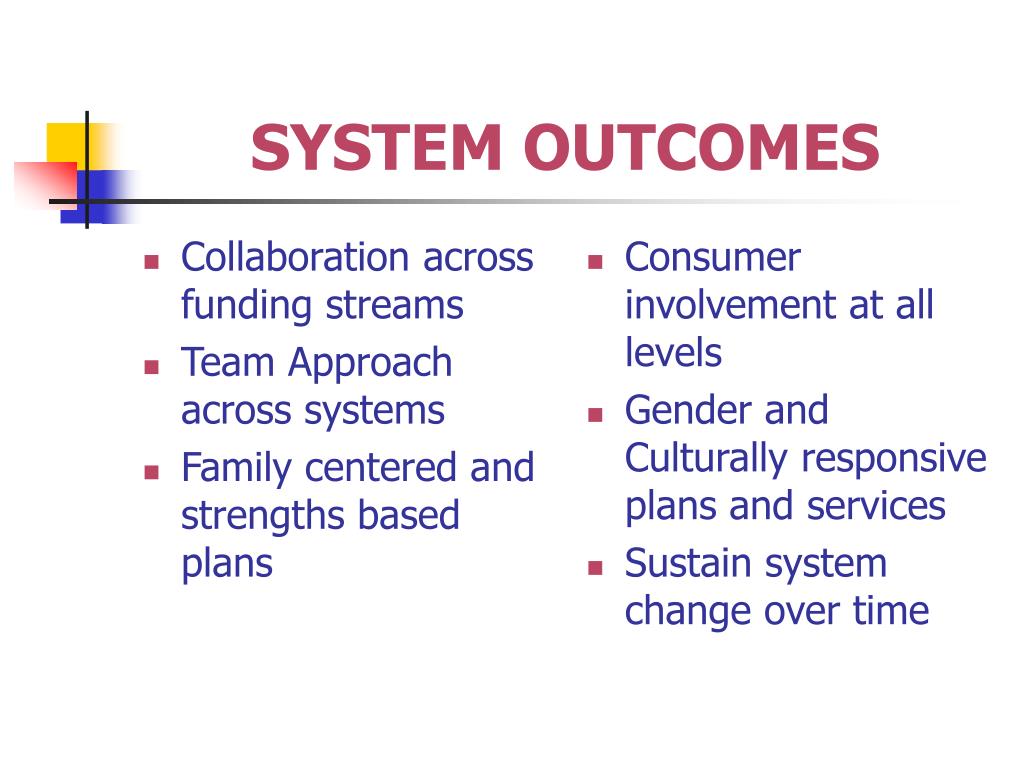 SYSTEM OUTCOMES

- Collaboration across funding streams
- Team Approach across systems
- Family centered and strengths based plans

- Consumer involvement at all levels
- Gender and Culturally responsive plans and services
- Sustain system change over time